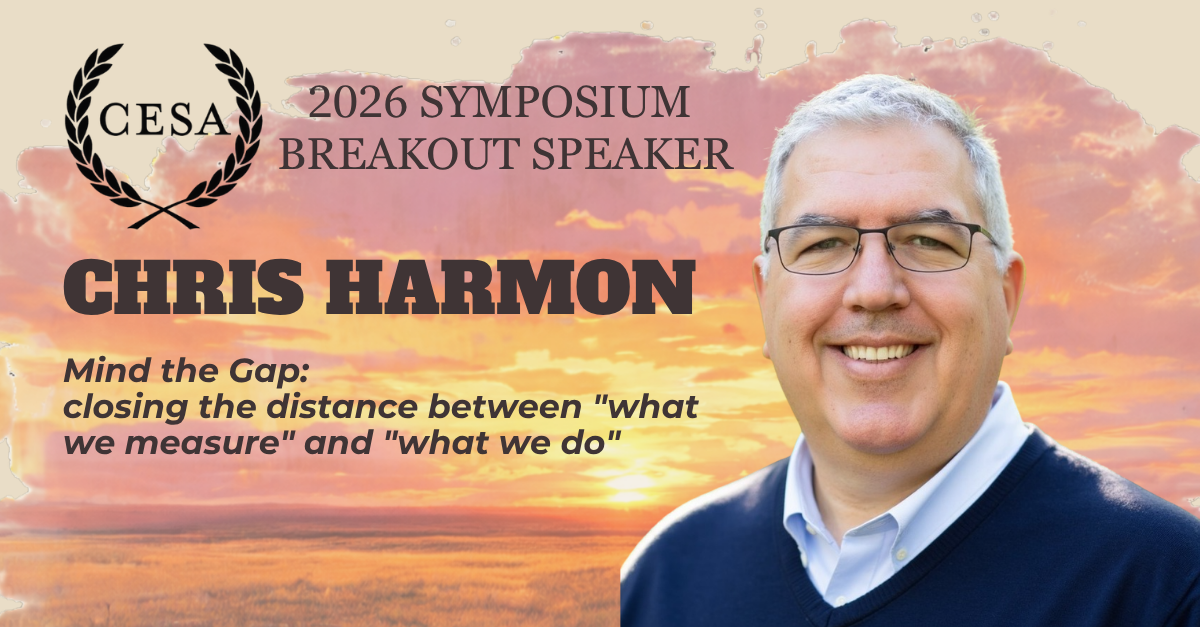 CESA

2026 SYMPOSIUM
BREAKOUT SPEAKER

CHRIS HARMON

Mind the Gap:
closing the distance between "what we measure" and "what we do"